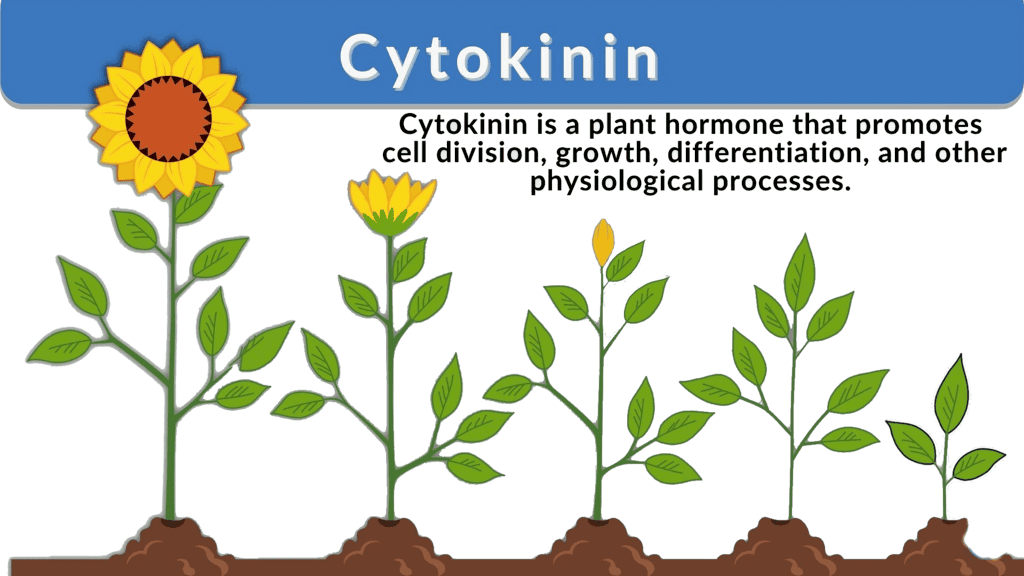 Cytokinin

Cytokinin is a plant hormone that promotes cell division, growth, differentiation, and other physiological processes.